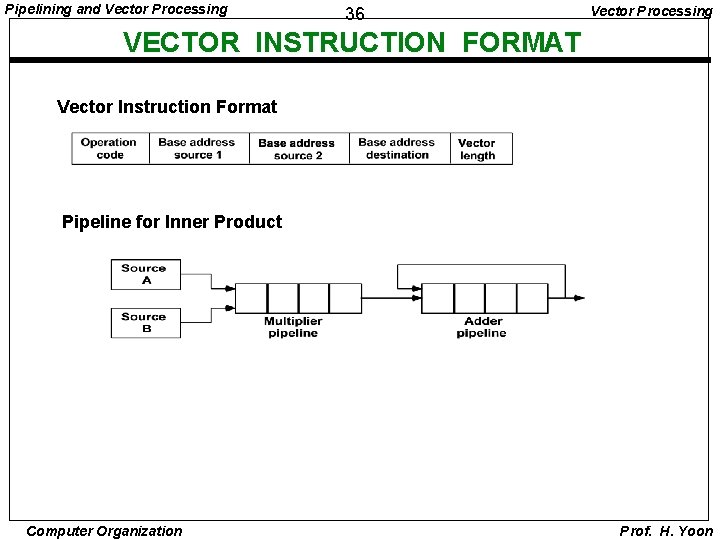 Pipelining and Vector Processing
36
Vector Processing

VECTOR INSTRUCTION FORMAT

Vector Instruction Format

| Operation code | Base address source 1 | Base address source 2 | Base address destination | Vector length |
|---|---|---|---|---|

Pipeline for Inner Product

Source A

Source B

Multiplier pipeline

Adder pipeline

Computer Organization
Prof. H. Yoon